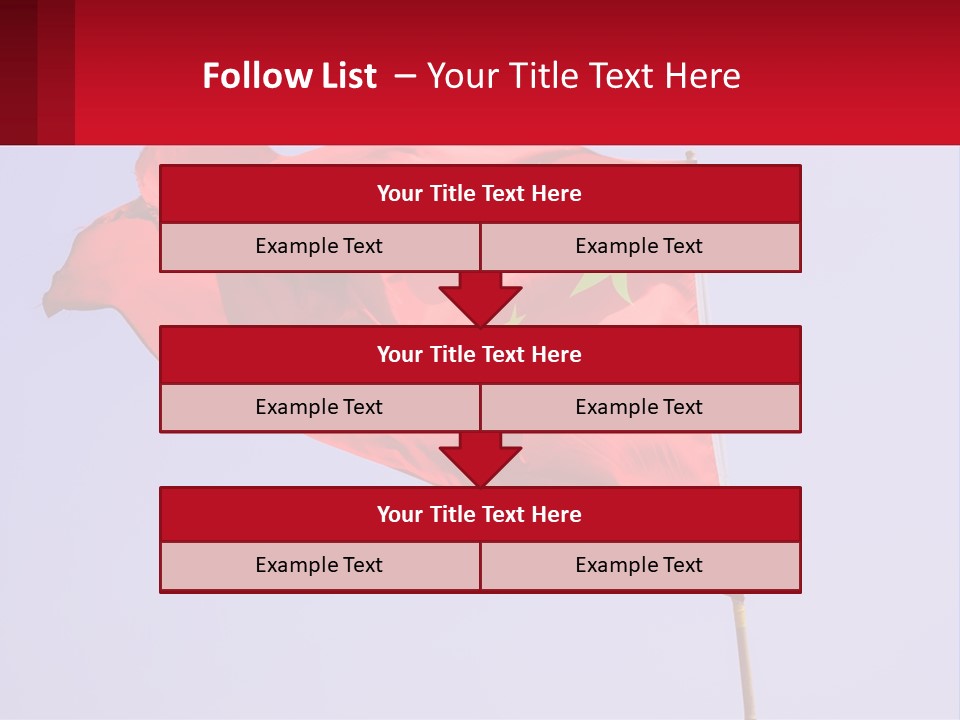 Follow List – Your Title Text Here

Your Title Text Here

Example Text

Example Text

Your Title Text Here

Example Text

Example Text

Your Title Text Here

Example Text

Example Text